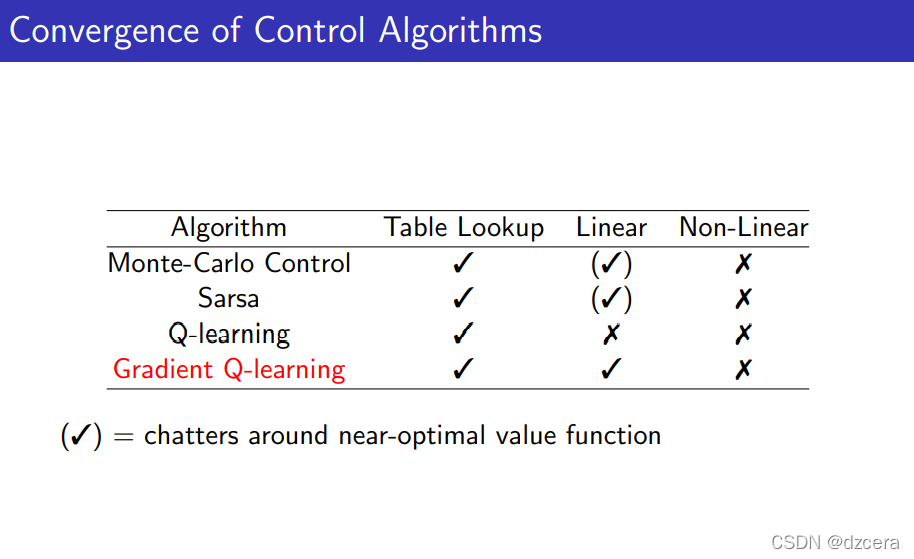 Convergence of Control Algorithms

| Algorithm | Table Lookup | Linear | Non-Linear |
|---|---|---|---|
| Monte-Carlo Control | ✓ | (✓) | ✗ |
| Sarsa | ✓ | (✓) | ✗ |
| Q-learning | ✓ | ✗ | ✗ |
| Gradient Q-learning | ✓ | ✓ | ✗ |

(✓) = chatters around near-optimal value function

CSDN @dzcera